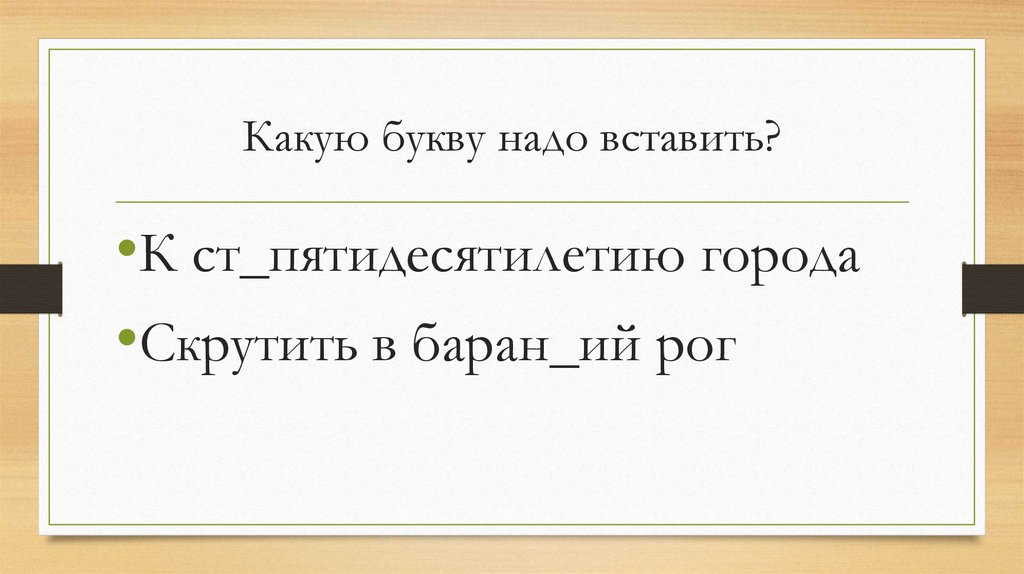 Какую букву надо вставить?

•К ст_пятидесятилетию города

•Скрутить в баран_ий рог